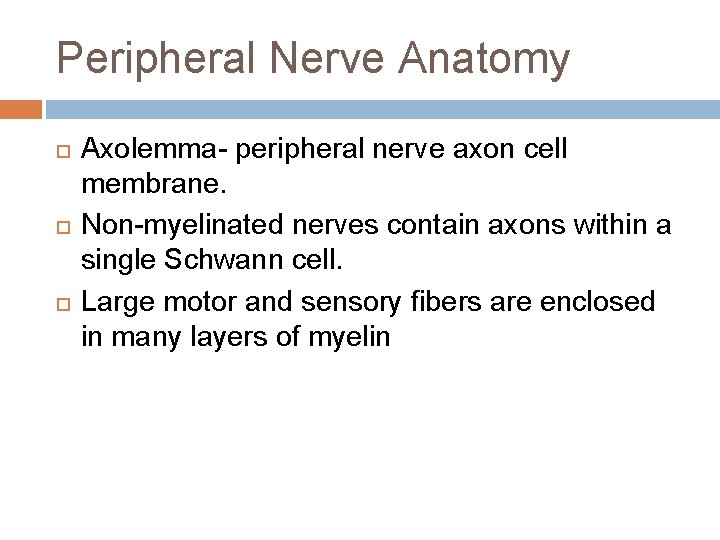 Peripheral Nerve Anatomy

Axolemma- peripheral nerve axon cell membrane.

Non-myelinated nerves contain axons within a single Schwann cell.

Large motor and sensory fibers are enclosed in many layers of myelin